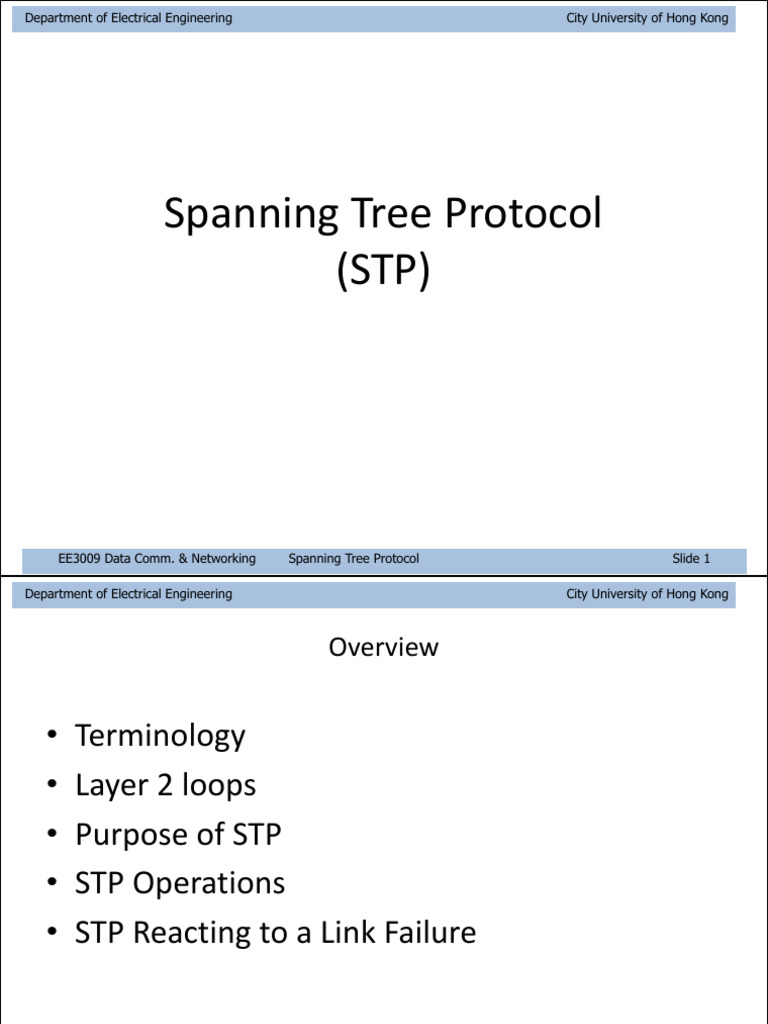 Department of Electrical Engineering City University of Hong Kong

Spanning Tree Protocol
(STP)

EE3009 Data Comm. & Networking Spanning Tree Protocol Slide 1

Department of Electrical Engineering City University of Hong Kong

Overview

• Terminology
• Layer 2 loops
• Purpose of STP
• STP Operations
• STP Reacting to a Link Failure